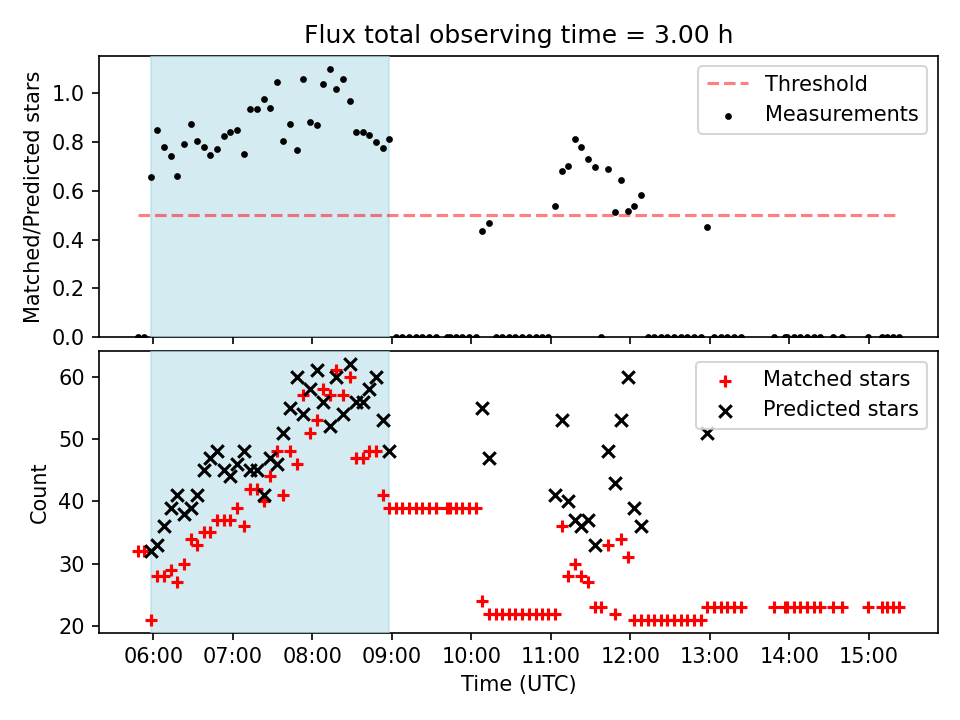 Flux total observing time = 3.00 h

Matched/Predicted stars

1.0
0.8
0.6
0.4
0.2
0.0

Threshold
Measurements

Count

60
50
40
30
20

Matched stars
Predicted stars

06:00 07:00 08:00 09:00 10:00 11:00 12:00 13:00 14:00 15:00

Time (UTC)